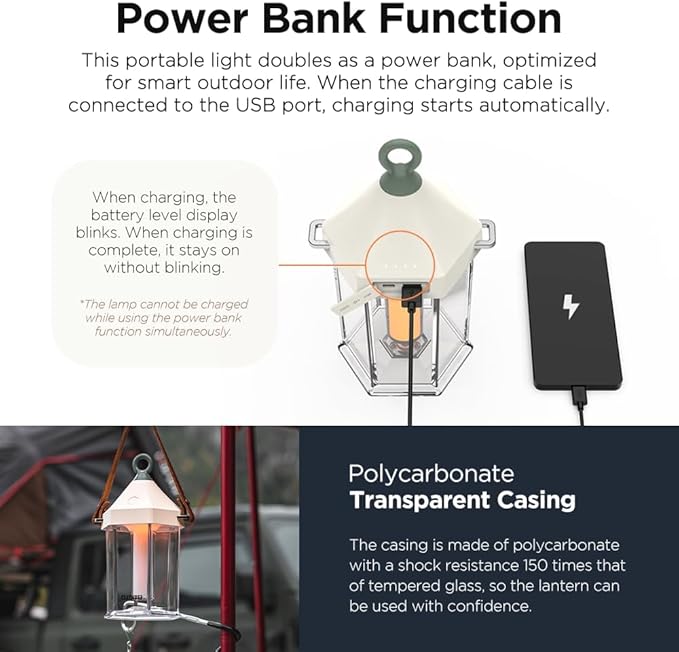 Power Bank Function

This portable light doubles as a power bank, optimized for smart outdoor life. When the charging cable is connected to the USB port, charging starts automatically.

When charging, the battery level display blinks. When charging is complete, it stays on without blinking.

*The lamp cannot be charged while using the power bank function simultaneously.

Polycarbonate
Transparent Casing

The casing is made of polycarbonate with a shock resistance 150 times that of tempered glass, so the lantern can be used with confidence.